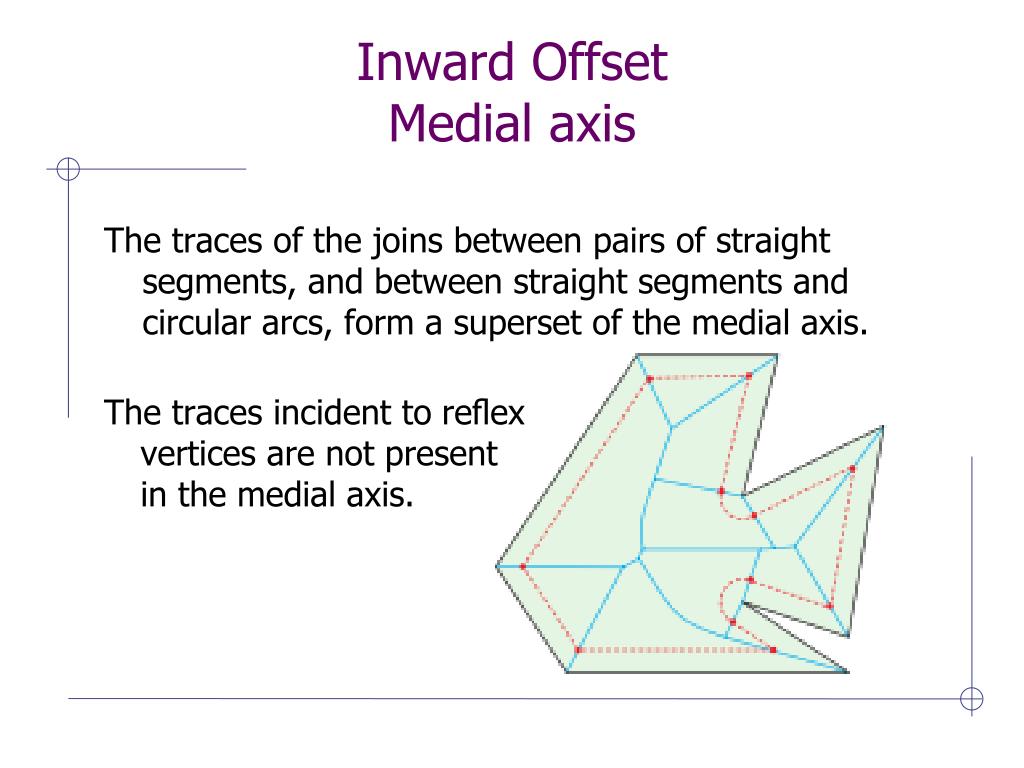 Inward Offset
Medial axis

The traces of the joins between pairs of straight segments, and between straight segments and circular arcs, form a superset of the medial axis.

The traces incident to reflex vertices are not present in the medial axis.